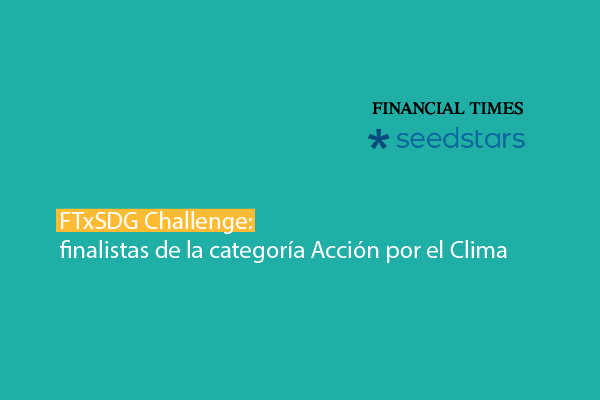 FINANCIAL TIMES
seedstars

FTxSDG Challenge:
finalistas de la categoría Acción por el Clima